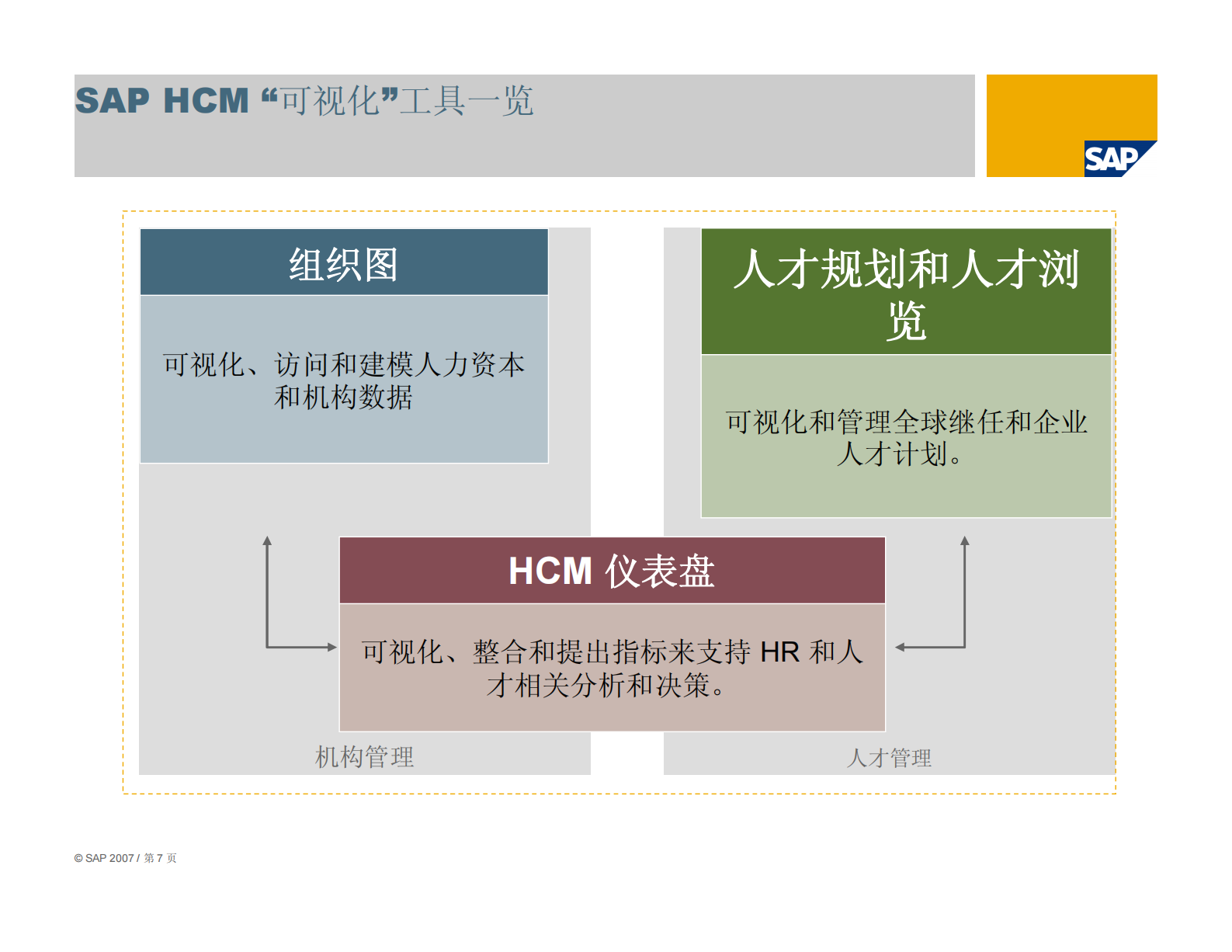 SAP HCM “可视化”工具一览

SAP

组织图

可视化、访问和建模人力资本和机构数据

人才规划和人才浏览

可视化和管理全球继任和企业人才计划。

HCM 仪表盘

可视化、整合和提出指标来支持 HR 和人才相关分析和决策。

机构管理

人才管理

© SAP 2007 / 第 7 页